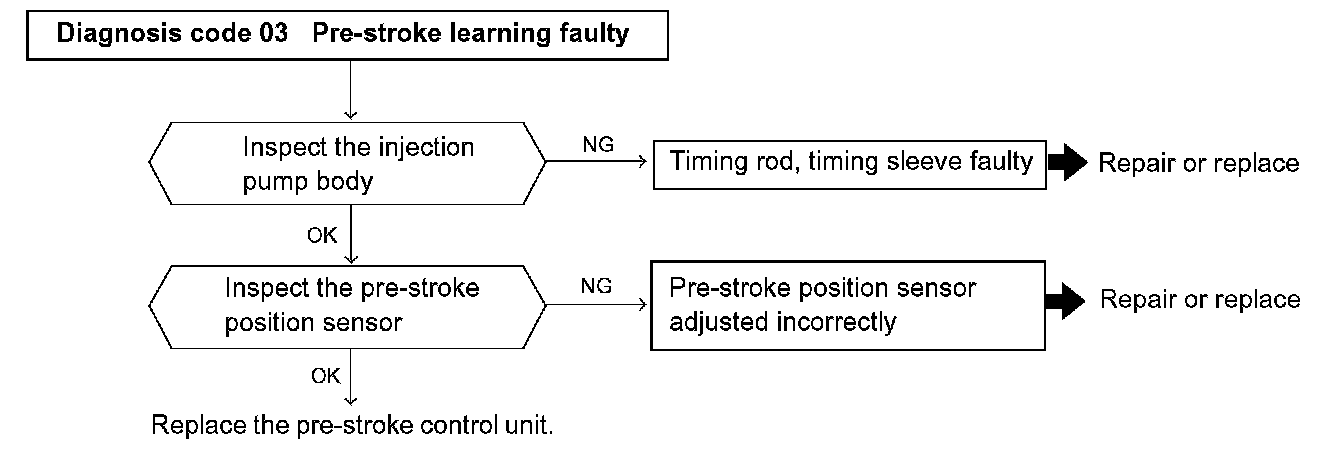 Diagnosis code 03 Pre-stroke learning faulty

Inspect the injection pump body

NG

Timing rod, timing sleeve faulty

Repair or replace

OK

Inspect the pre-stroke position sensor

NG

Pre-stroke position sensor adjusted incorrectly

Repair or replace

OK

Replace the pre-stroke control unit.